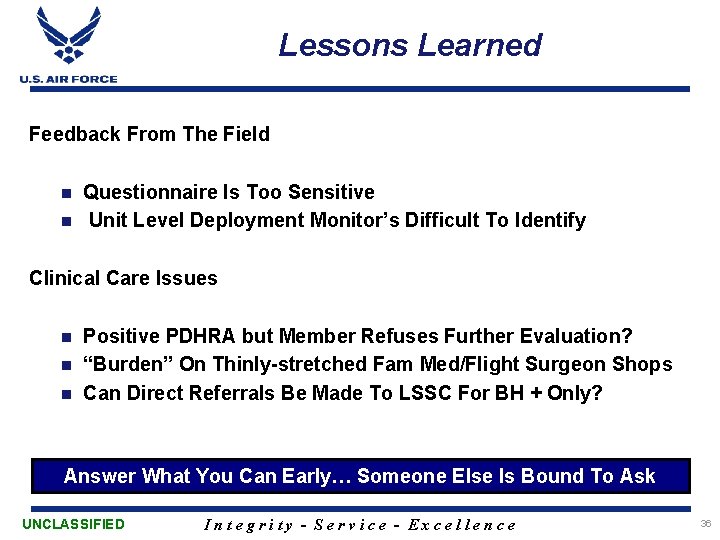 U.S. AIR FORCE

Lessons Learned

Feedback From The Field

- Questionnaire Is Too Sensitive
- Unit Level Deployment Monitor's Difficult To Identify

Clinical Care Issues

- Positive PDHRA but Member Refuses Further Evaluation?
- "Burden" On Thinly-stretched Fam Med/Flight Surgeon Shops
- Can Direct Referrals Be Made To LSSC For BH + Only?

Answer What You Can Early… Someone Else Is Bound To Ask

UNCLASSIFIED

Integrity - Service - Excellence

36